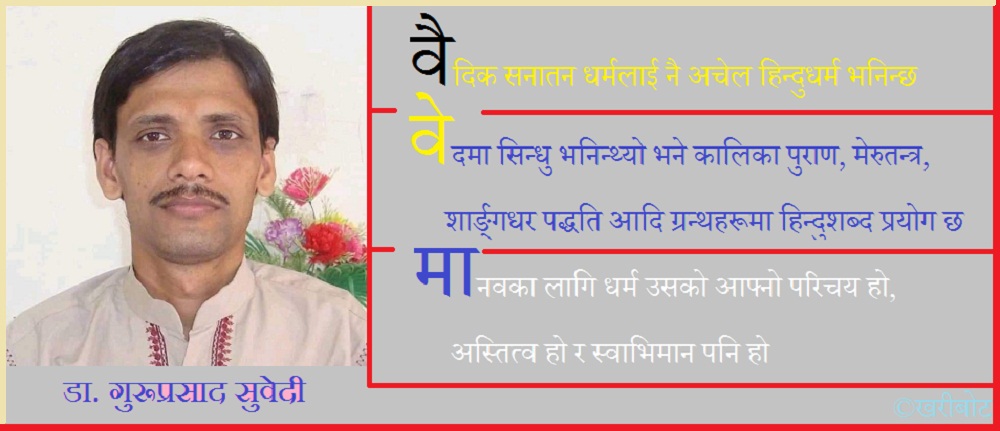 वैदिक सनातन धर्मलाई नै अचेल हिन्दुधर्म भनिन्छ

वेदमा सिन्धु भनिन्थ्यो भने कालिका पुराण, मेरुतन्त्र, शार्ङ्गधर पद्धति आदि ग्रन्थहरूमा हिन्दुशब्द प्रयोग छ

मानवका लागि धर्म उसको आफ्नो परिचय हो, अस्तित्व हो र स्वाभिमान पनि हो

डा. गुरुप्रसाद सुवेदी

©खरीबोट